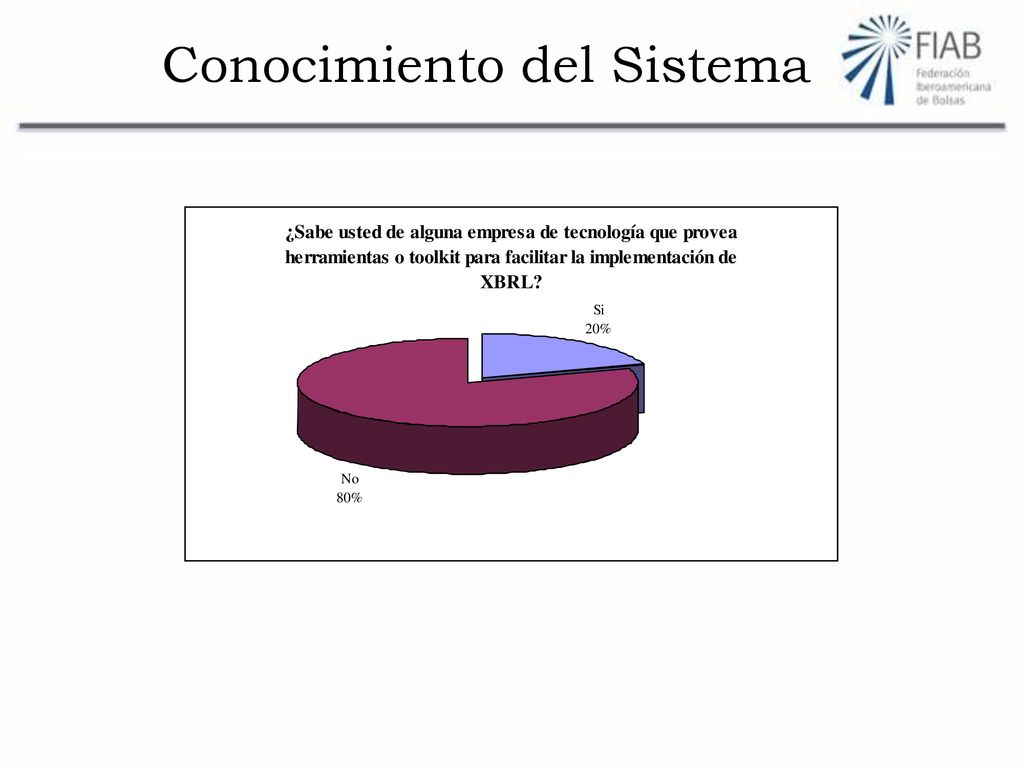 Conocimiento del Sistema

FIAB
Federación Iberoamericana de Bolsas

¿Sabe usted de alguna empresa de tecnología que provea herramientas o toolkit para facilitar la implementación de XBRL?

Si
20%

No
80%